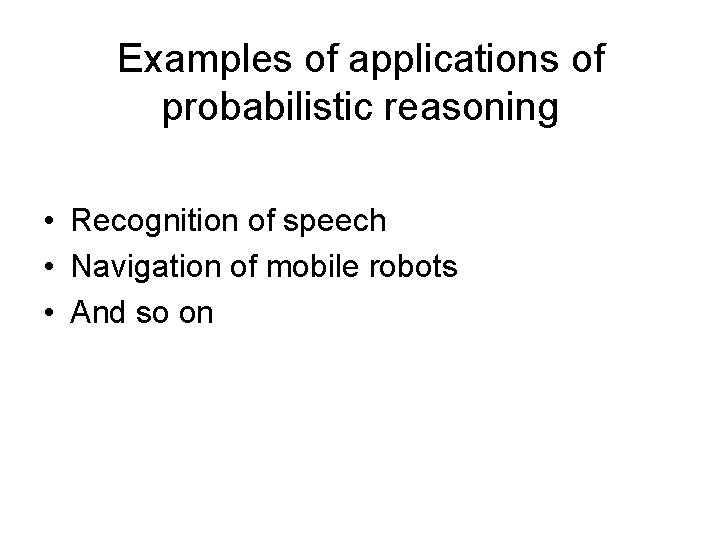 Examples of applications of probabilistic reasoning

• Recognition of speech
• Navigation of mobile robots
• And so on